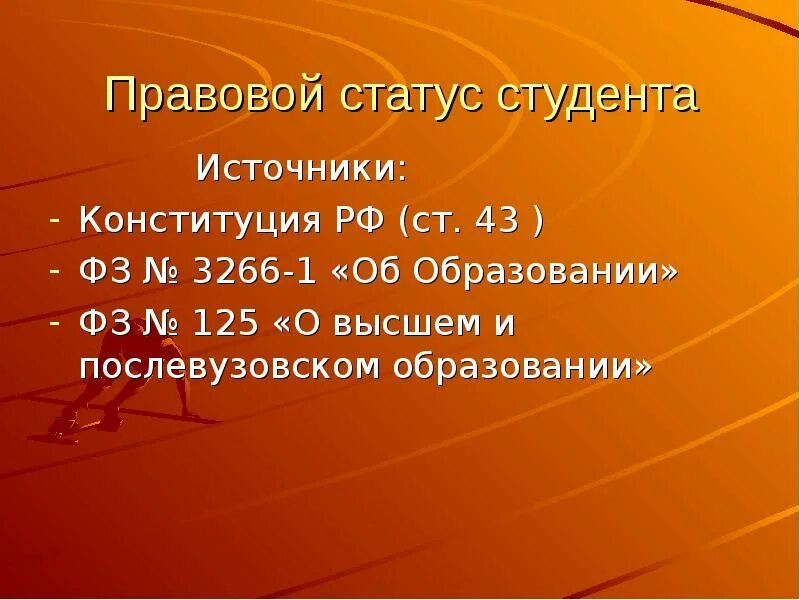 Правовой статус студента

Источники:

- Конституция РФ (ст. 43 )
- ФЗ № 3266-1 «Об Образовании»
- ФЗ № 125 «О высшем и послевузовском образовании»